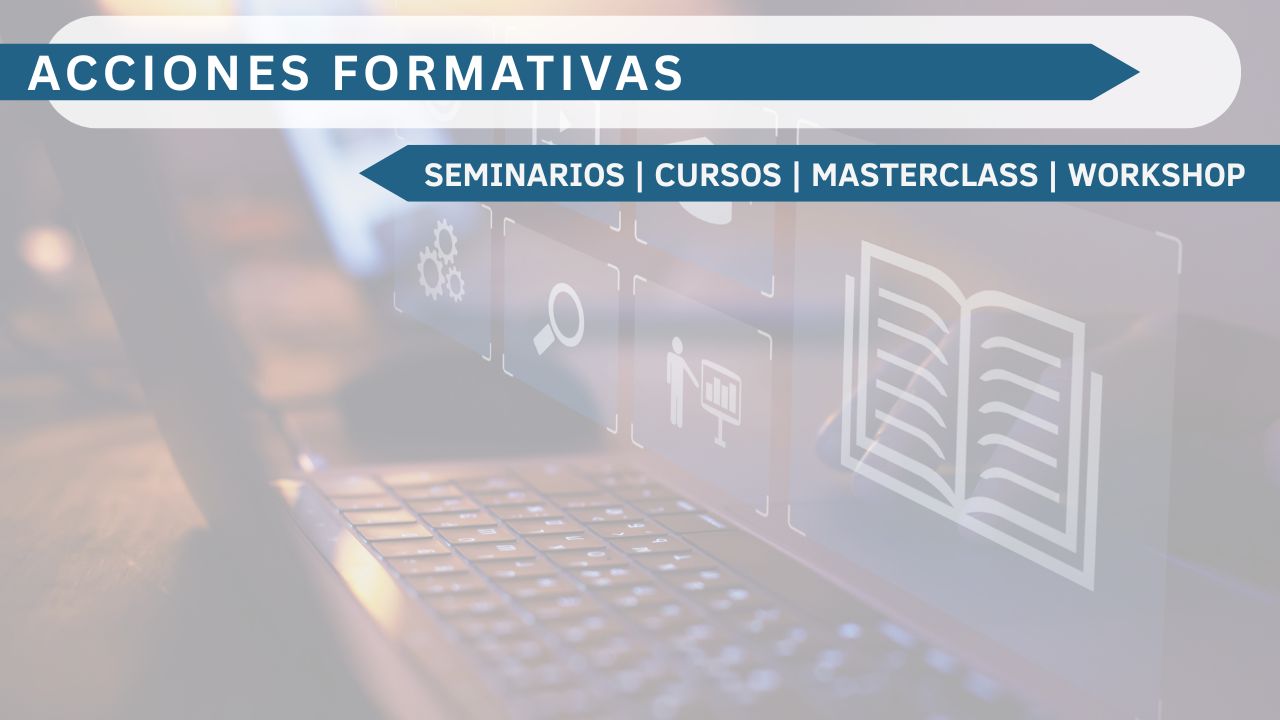 ACCIONES FORMATIVAS

SEMINARIOS | CURSOS | MASTERCLASS | WORKSHOP